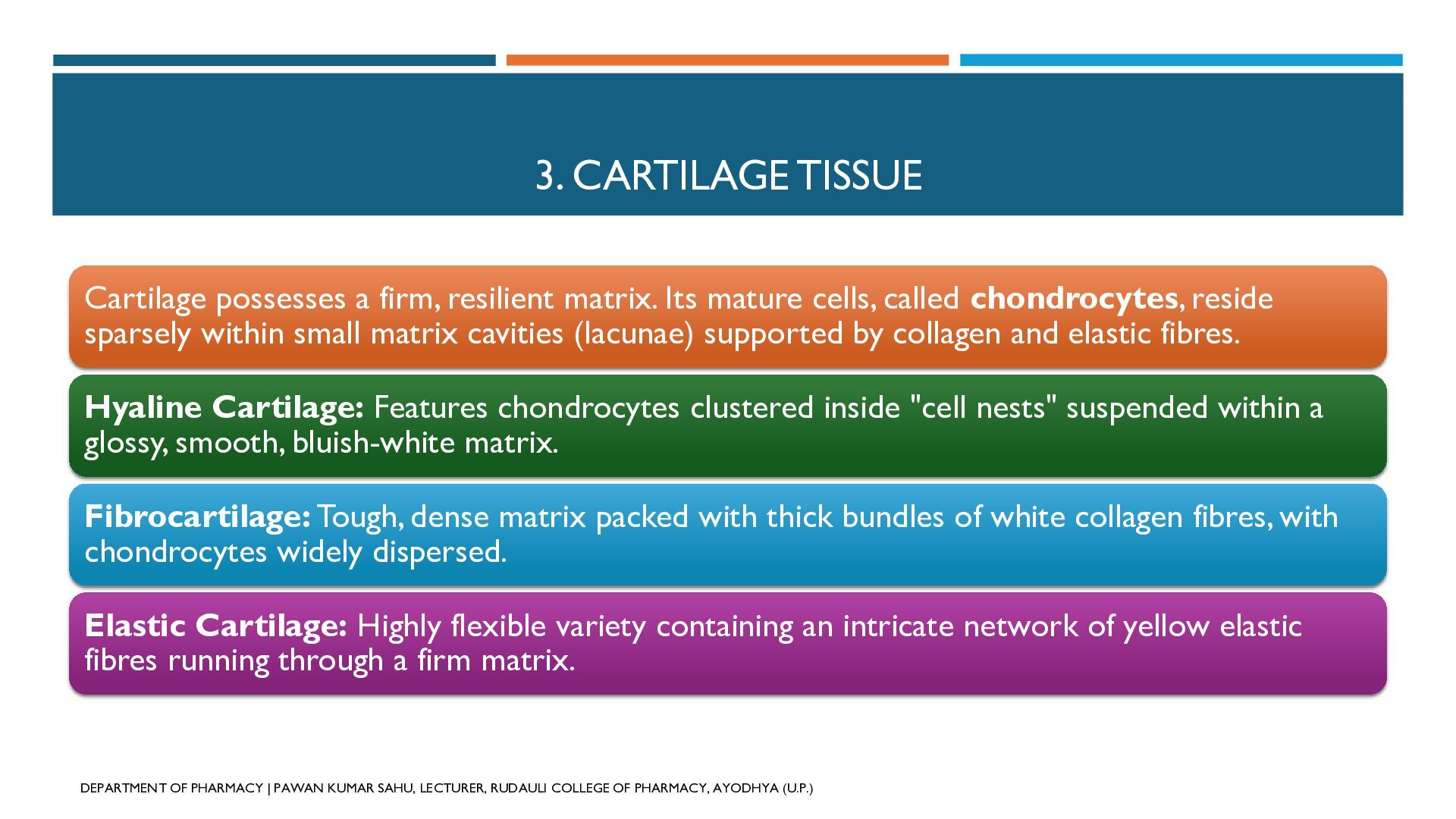 3. CARTILAGE TISSUE

Cartilage possesses a firm, resilient matrix. Its mature cells, called chondrocytes, reside sparsely within small matrix cavities (lacunae) supported by collagen and elastic fibres.

Hyaline Cartilage: Features chondrocytes clustered inside "cell nests" suspended within a glossy, smooth, bluish-white matrix.

Fibrocartilage: Tough, dense matrix packed with thick bundles of white collagen fibres, with chondrocytes widely dispersed.

Elastic Cartilage: Highly flexible variety containing an intricate network of yellow elastic fibres running through a firm matrix.

DEPARTMENT OF PHARMACY | PAWAN KUMAR SAHU, LECTURER, RUDAULI COLLEGE OF PHARMACY, AYODHYA (U.P.)